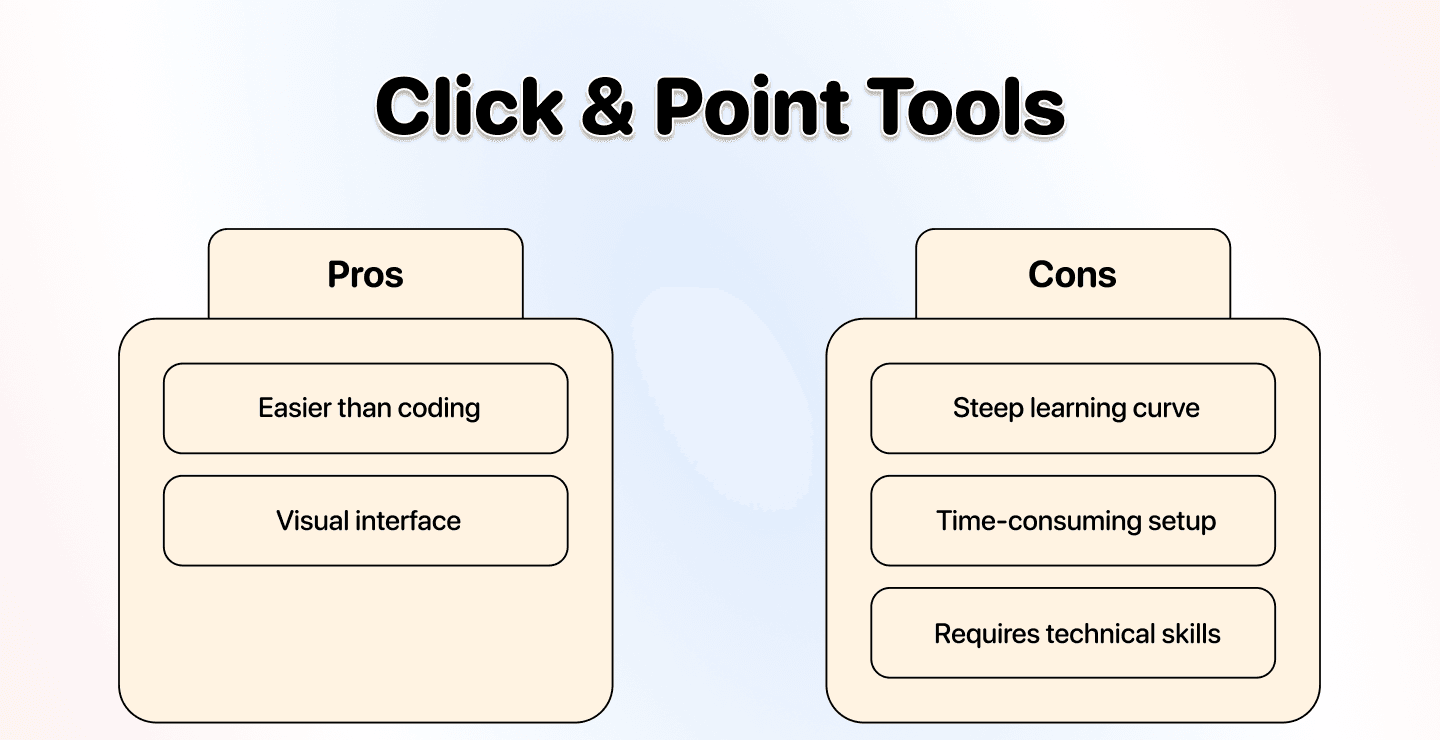 Click & Point Tools

Pros

Easier than coding

Visual interface

Cons

Steep learning curve

Time-consuming setup

Requires technical skills